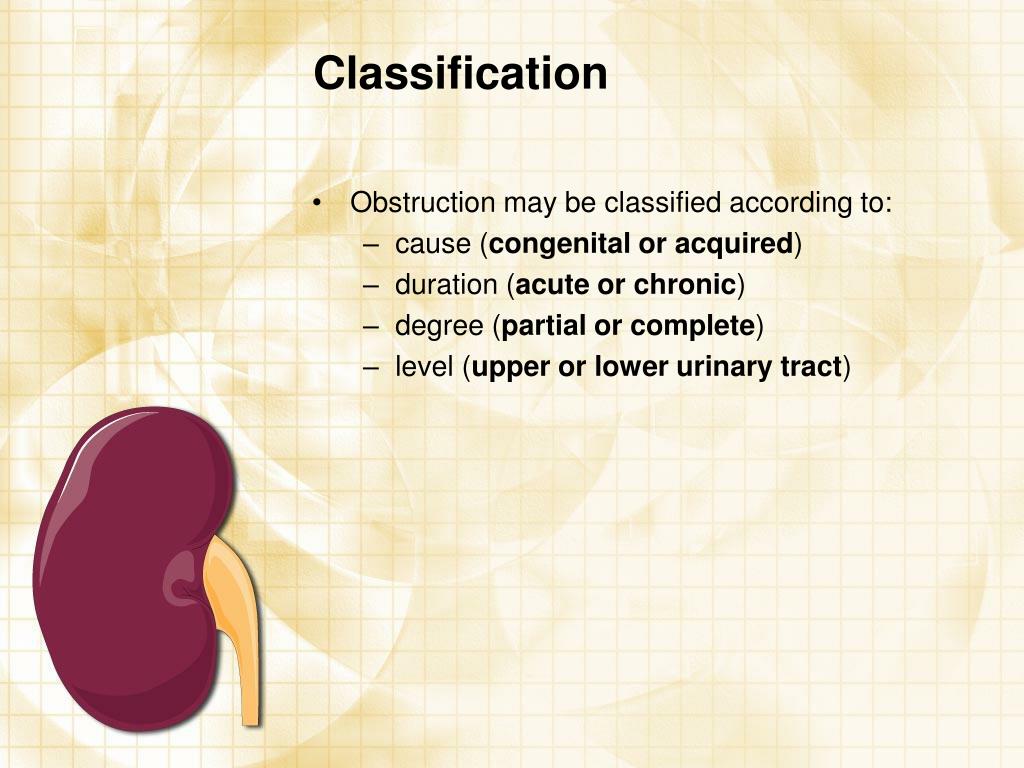 Classification

• Obstruction may be classified according to:
– cause (congenital or acquired)
– duration (acute or chronic)
– degree (partial or complete)
– level (upper or lower urinary tract)